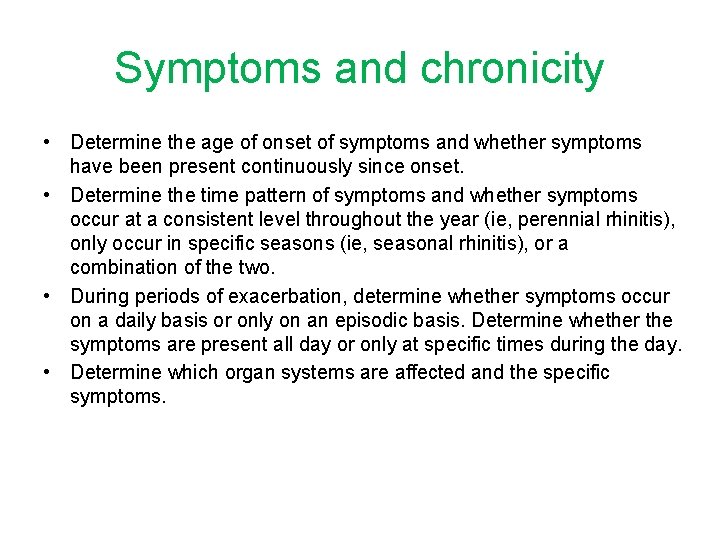 Symptoms and chronicity

• Determine the age of onset of symptoms and whether symptoms have been present continuously since onset.

• Determine the time pattern of symptoms and whether symptoms occur at a consistent level throughout the year (ie, perennial rhinitis), only occur in specific seasons (ie, seasonal rhinitis), or a combination of the two.

• During periods of exacerbation, determine whether symptoms occur on a daily basis or only on an episodic basis. Determine whether the symptoms are present all day or only at specific times during the day.

• Determine which organ systems are affected and the specific symptoms.